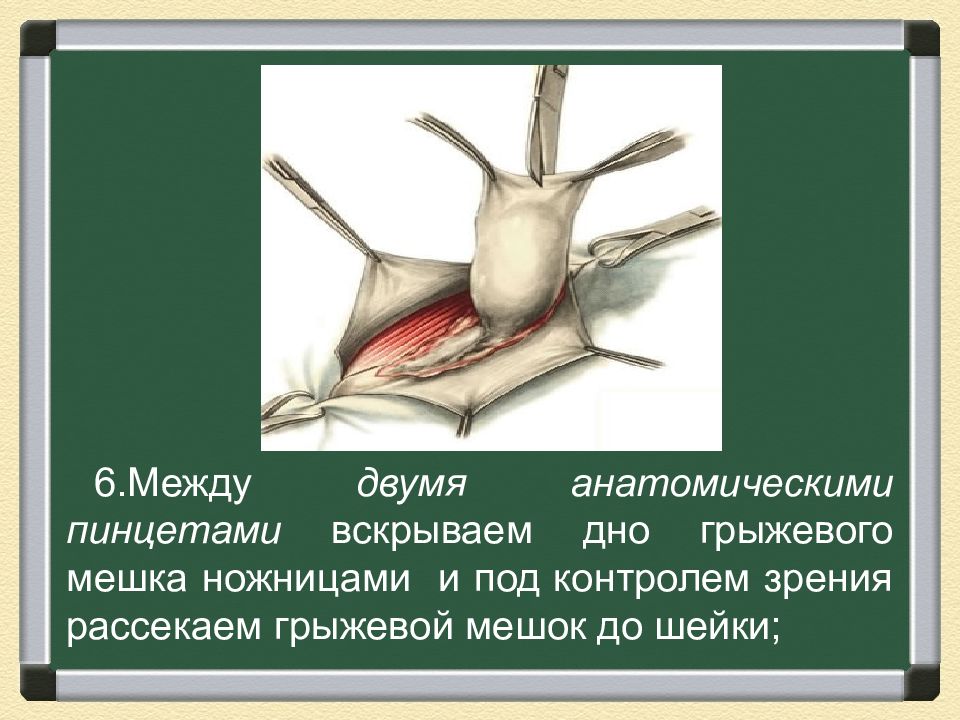 6.Между двумя анатомическими пинцетами вскрываем дно грыжевого мешка ножницами и под контролем зрения рассекаем грыжевой мешок до шейки;